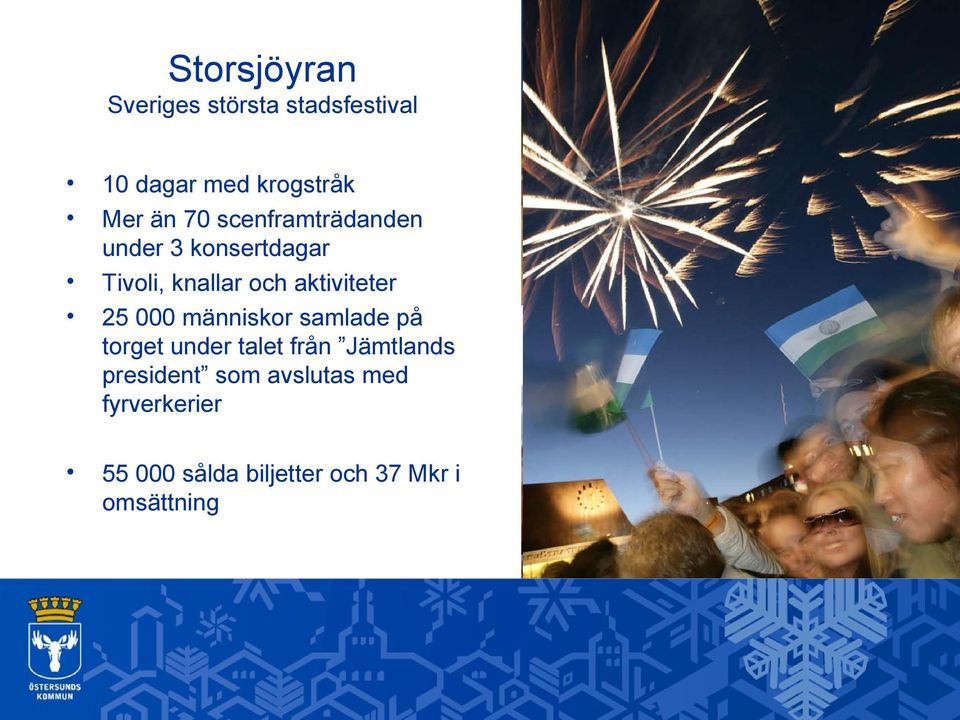 Storsjöyran
Sveriges största stadsfestival

• 10 dagar med krogstråk
• Mer än 70 scenframträdanden under 3 konsertdagar
• Tivoli, knallar och aktiviteter
• 25 000 människor samlade på torget under talet från ”Jämtlands president” som avslutas med fyrverkerier

• 55 000 sålda biljetter och 37 Mkr i omsättning

ÖSTERSUNDS KOMMUN